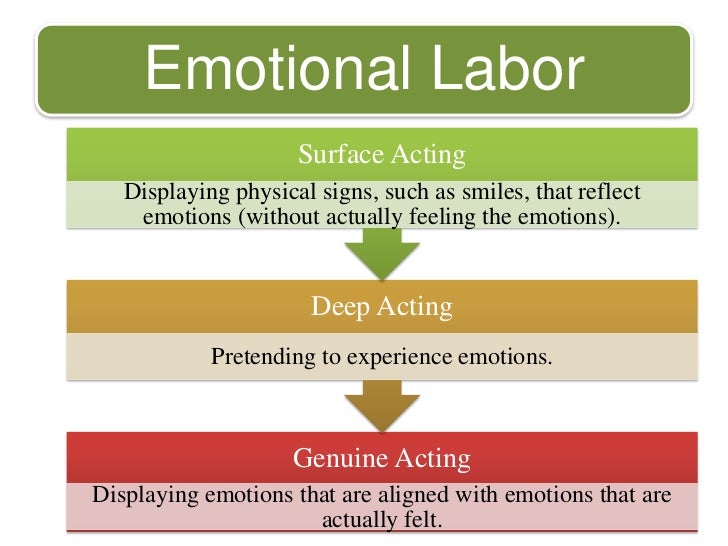 Emotional Labor

Surface Acting

Displaying physical signs, such as smiles, that reflect emotions (without actually feeling the emotions).

Deep Acting

Pretending to experience emotions.

Genuine Acting

Displaying emotions that are aligned with emotions that are actually felt.